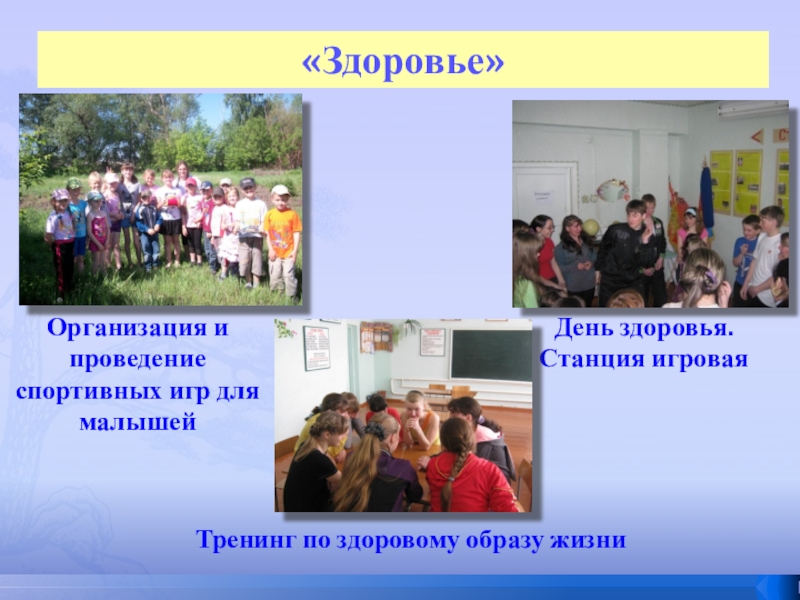 «Здоровье»

Организация и проведение спортивных игр для малышей

День здоровья. Станция игровая

Тренинг по здоровому образу жизни